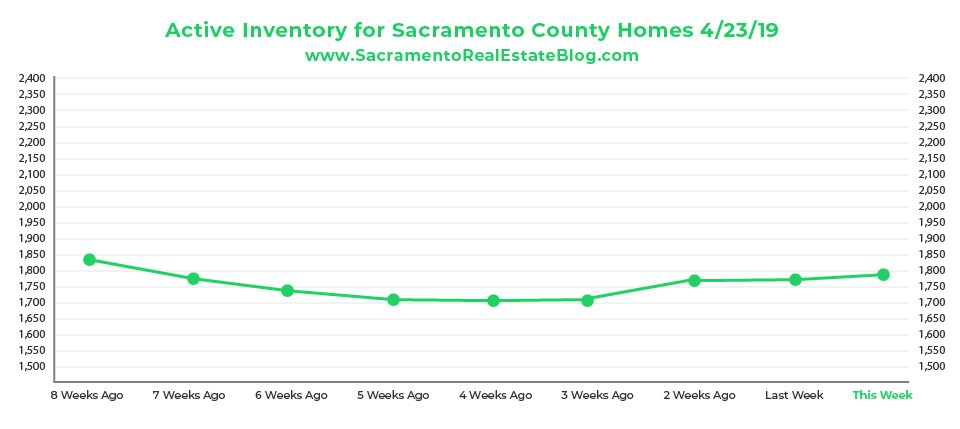 Active Inventory for Sacramento County Homes 4/23/19
www.SacramentoRealEstateBlog.com

2,400
2,350
2,300
2,250
2,200
2,150
2,100
2,050
2,000
1,950
1,900
1,850
1,800
1,750
1,700
1,650
1,600
1,550
1,500

2,400
2,350
2,300
2,250
2,200
2,150
2,100
2,050
2,000
1,950
1,900
1,850
1,800
1,750
1,700
1,650
1,600
1,550
1,500

8 Weeks Ago
7 Weeks Ago
6 Weeks Ago
5 Weeks Ago
4 Weeks Ago
3 Weeks Ago
2 Weeks Ago
Last Week
This Week